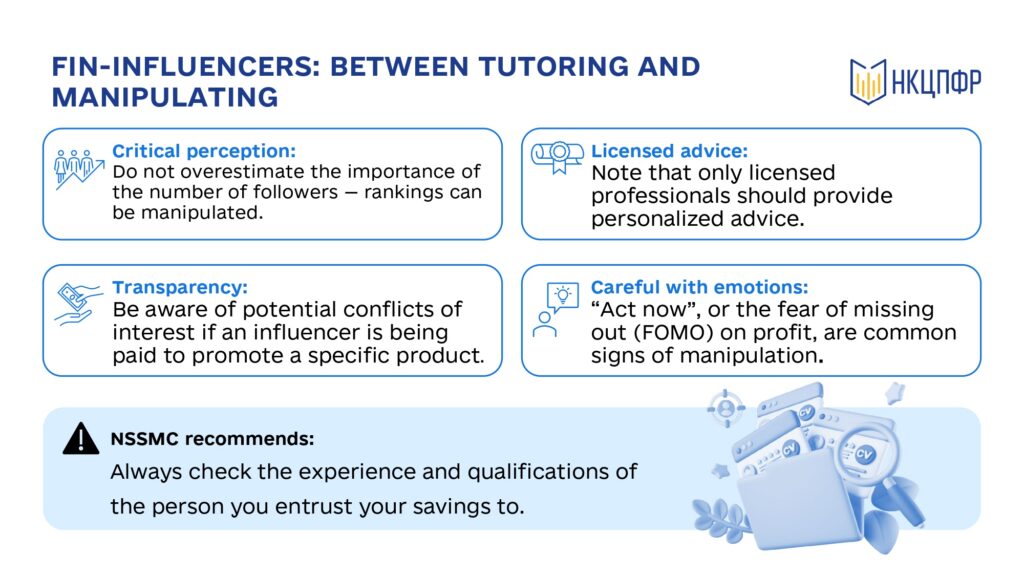 FIN-INFLUENCERS: BETWEEN TUTORING AND MANIPULATING

НКЦПФР

Critical perception:
Do not overestimate the importance of the number of followers — rankings can be manipulated.

Licensed advice:
Note that only licensed professionals should provide personalized advice.

Transparency:
Be aware of potential conflicts of interest if an influencer is being paid to promote a specific product.

Careful with emotions:
“Act now”, or the fear of missing out (FOMO) on profit, are common signs of manipulation.

NSSMC recommends:
Always check the experience and qualifications of the person you entrust your savings to.

CV CV CV